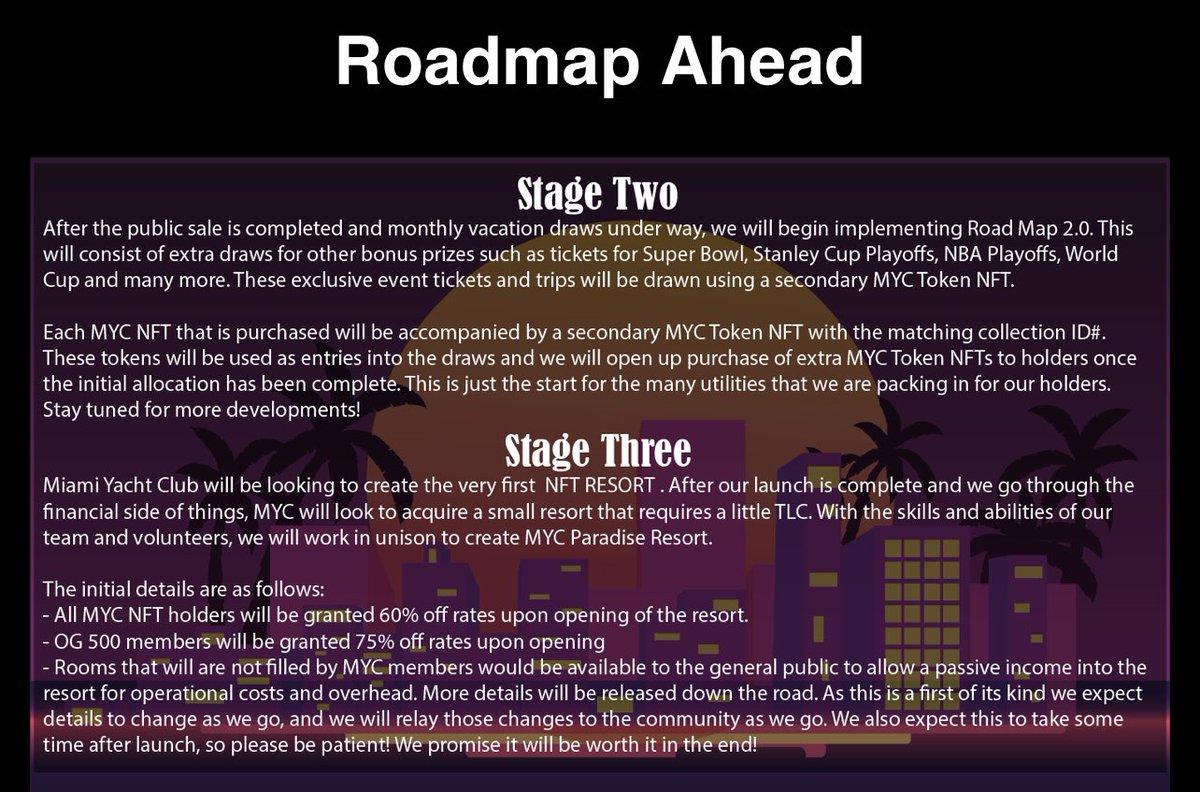 Roadmap Ahead

Stage Two

After the public sale is completed and monthly vacation draws under way, we will begin implementing Road Map 2.0. This will consist of extra draws for other bonus prizes such as tickets for Super Bowl, Stanley Cup Playoffs, NBA Playoffs, World Cup and many more. These exclusive event tickets and trips will be drawn using a secondary MYC Token NFT.

Each MYC NFT that is purchased will be accompanied by a secondary MYC Token NFT with the matching collection ID#. These tokens will be used as entries into the draws and we will open up purchase of extra MYC Token NFTs to holders once the initial allocation has been complete. This is just the start for the many utilities that we are packing in for our holders. Stay tuned for more developments!

Stage Three

Miami Yacht Club will be looking to create the very first NFT RESORT . After our launch is complete and we go through the financial side of things, MYC will look to acquire a small resort that requires a little TLC. With the skills and abilities of our team and volunteers, we will work in unison to create MYC Paradise Resort.

The initial details are as follows:
- All MYC NFT holders will be granted 60% off rates upon opening of the resort.
- OG 500 members will be granted 75% off rates upon opening
- Rooms that will are not filled by MYC members would be available to the general public to allow a passive income into the resort for operational costs and overhead. More details will be released down the road. As this is a first of its kind we expect details to change as we go, and we will relay those changes to the community as we go. We also expect this to take some time after launch, so please be patient! We promise it will be worth it in the end!